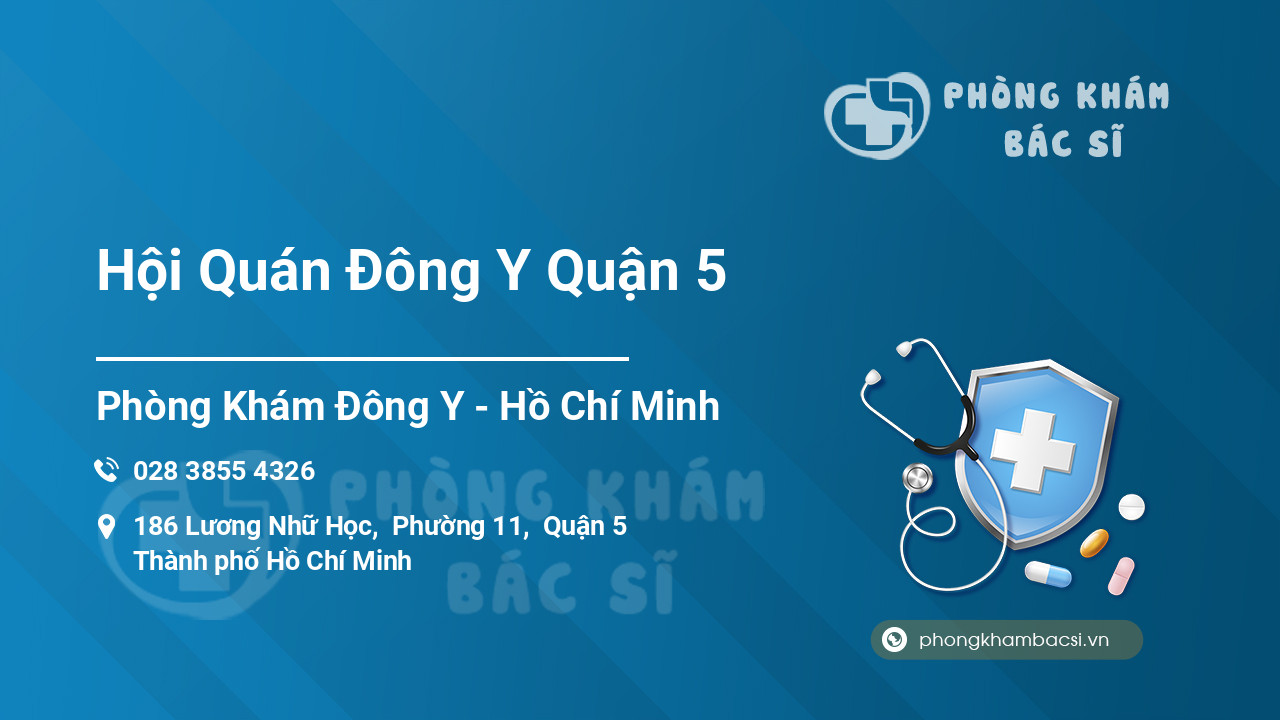 PHÒNG KHÁM BÁC SĨ

Hội Quán Đông Y Quận 5

Phòng Khám Đông Y - Hồ Chí Minh

028 3855 4326

186 Lương Nhữ Học, Phường 11, Quận 5
Thành phố Hồ Chí Minh

PHÒNG KHÁM BÁC SĨ

phongkhambacsi.vn